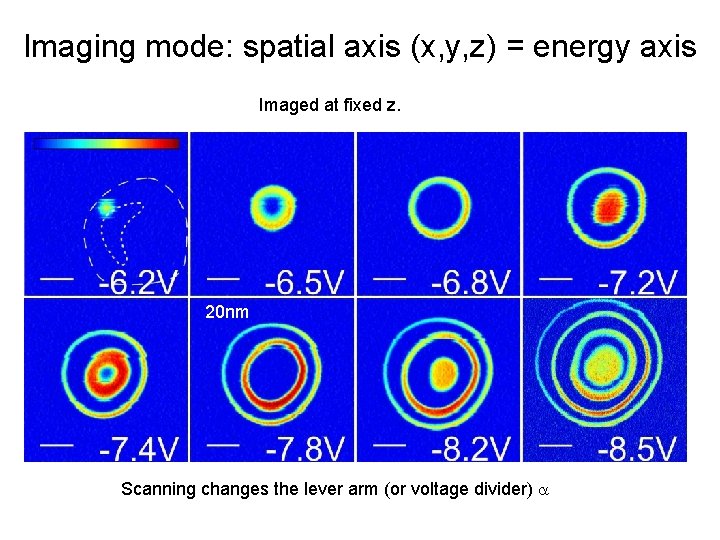 Imaging mode: spatial axis (x,y,z) = energy axis

Imaged at fixed z.

-6.2V

-6.5V

-6.8V

-7.2V

20nm

-7.4V

-7.8V

-8.2V

-8.5V

Scanning changes the lever arm (or voltage divider) $\alpha$